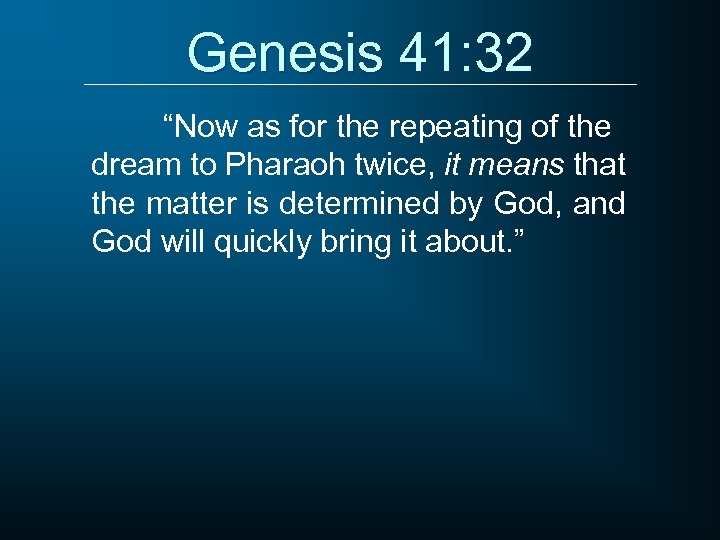 Genesis 41:32

“Now as for the repeating of the dream to Pharaoh twice, it means that the matter is determined by God, and God will quickly bring it about.”